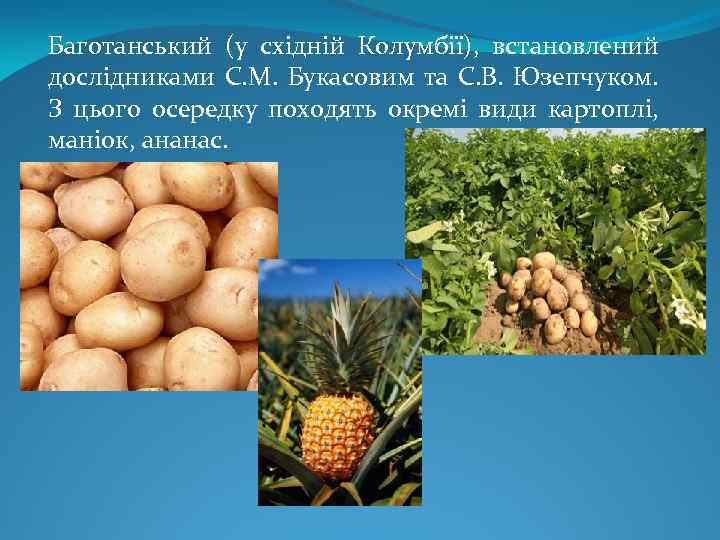 Баготанський (у східній Колумбії), встановлений дослідниками С.М. Букасовим та С.В. Юзепчуком. З цього осередку походять окремі види картоплі, маніок, ананас.